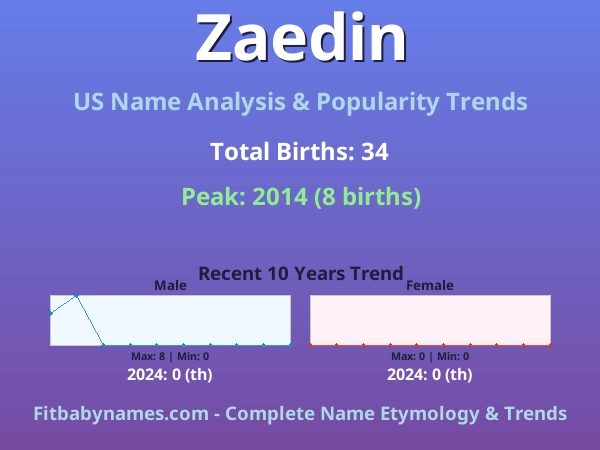 Zaedin

US Name Analysis & Popularity Trends

Total Births: 34

Peak: 2014 (8 births)

Recent 10 Years Trend

Male

Max: 8 | Min: 0

2024: 0 (th)

Female

Max: 0 | Min: 0

2024: 0 (th)

Fitbabynames.com - Complete Name Etymology & Trends